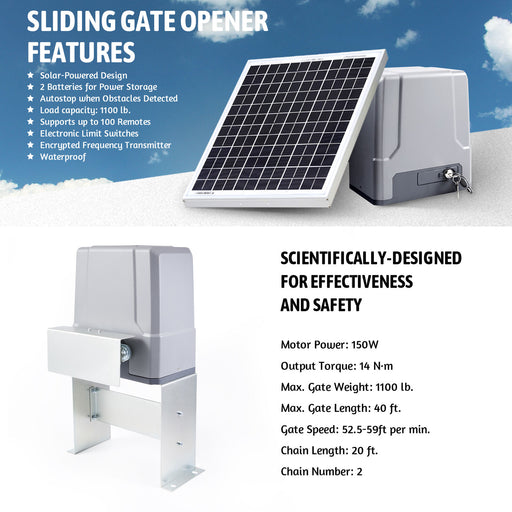 SLIDING GATE OPENER FEATURES

★ Solar-Powered Design
★ 2 Batteries for Power Storage
★ Autostop when Obstacles Detected
★ Load capacity: 1100 lb.
★ Supports up to 100 Remotes
★ Electronic Limit Switches
★ Encrypted Frequency Transmitter
★ Waterproof

SCIENTIFICALLY-DESIGNED FOR EFFECTIVENESS AND SAFETY

Motor Power: 150W

Output Torque: 14 N·m

Max. Gate Weight: 1100 lb.

Max. Gate Length: 40 ft.

Gate Speed: 52.5-59ft per min.

Chain Length: 20 ft.

Chain Number: 2